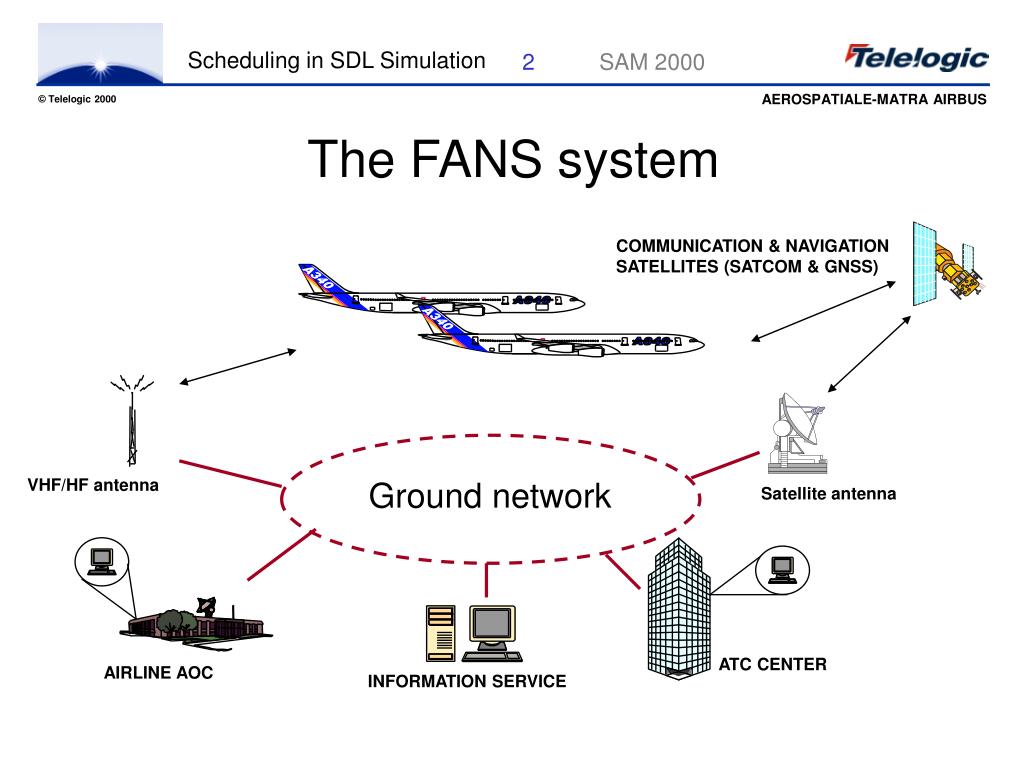 Scheduling in SDL Simulation 2 SAM 2000

Telelogic

© Telelogic 2000

AEROSPATIALE-MATRA AIRBUS

The FANS system

COMMUNICATION & NAVIGATION SATELLITES (SATCOM & GNSS)

A340

A340

A340

A340

VHF/HF antenna

Ground network

Satellite antenna

AIRLINE AOC

INFORMATION SERVICE

ATC CENTER